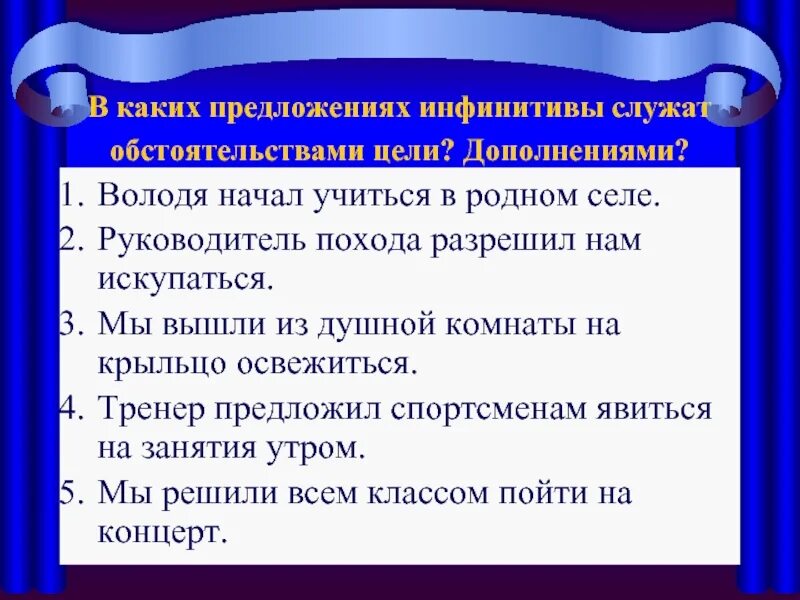 В каких предложениях инфинитивы служат обстоятельствами цели? Дополнениями?

1. Володя начал учиться в родном селе.
2. Руководитель похода разрешил нам искупаться.
3. Мы вышли из душной комнаты на крыльцо освежиться.
4. Тренер предложил спортсменам явиться на занятия утром.
5. Мы решили всем классом пойти на концерт.